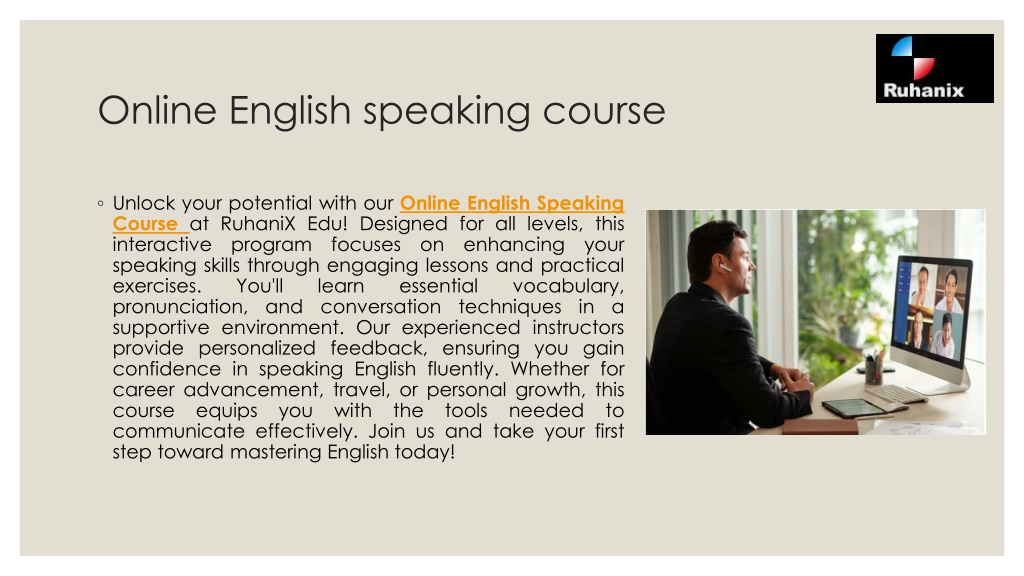 Ruhanix

Online English speaking course

◦ Unlock your potential with our Online English Speaking Course at RuhaniX Edu! Designed for all levels, this interactive program focuses on enhancing your speaking skills through engaging lessons and practical exercises. You'll learn essential vocabulary, pronunciation, and conversation techniques in a supportive environment. Our experienced instructors provide personalized feedback, ensuring you gain confidence in speaking English fluently. Whether for career advancement, travel, or personal growth, this course equips you with the tools needed to communicate effectively. Join us and take your first step toward mastering English today!